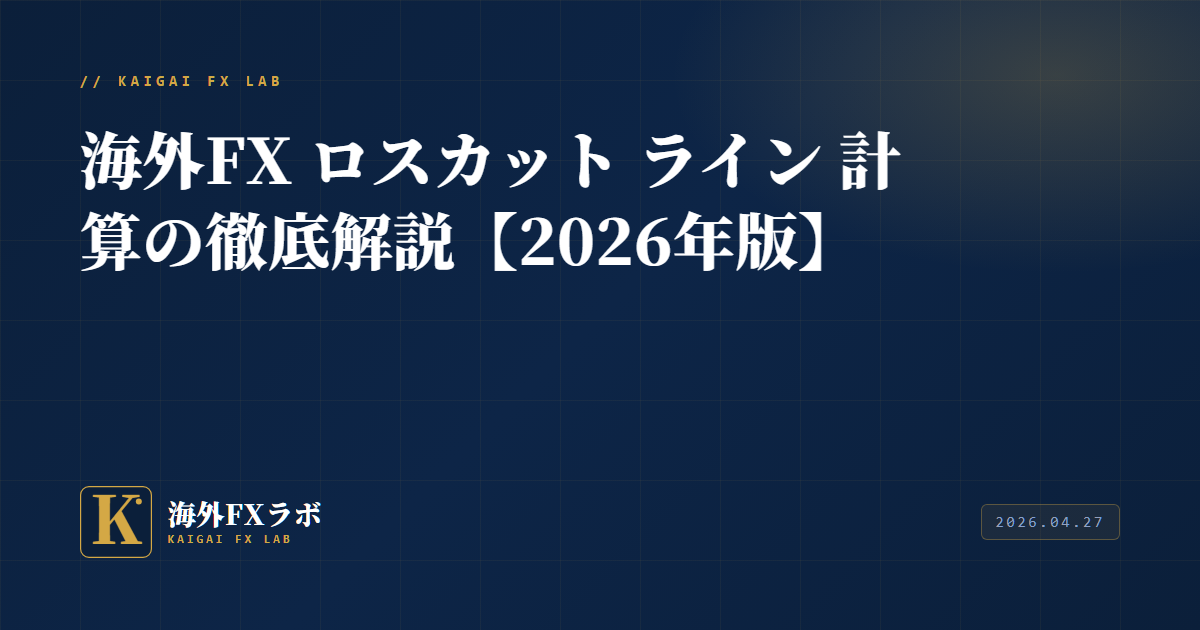 // KAIGAI FX LAB

海外FX ロスカット ライン 計算の徹底解説【2026年版】

K

海外FXラボ
KAIGAI FX LAB

2026.04.27